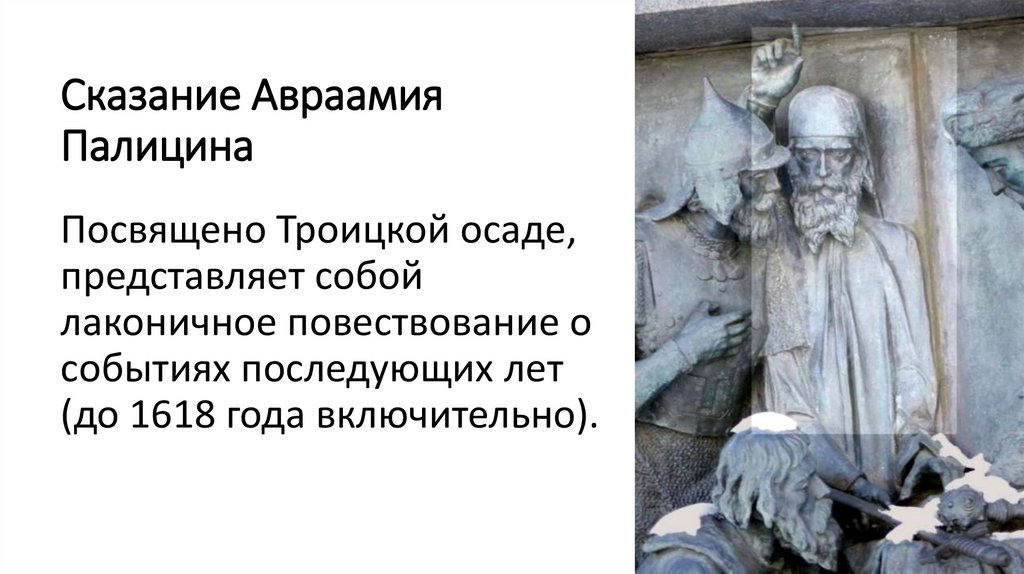 Сказание Авраамия Палицина

Посвящено Троицкой осаде, представляет собой лаконичное повествование о событиях последующих лет (до 1618 года включительно).